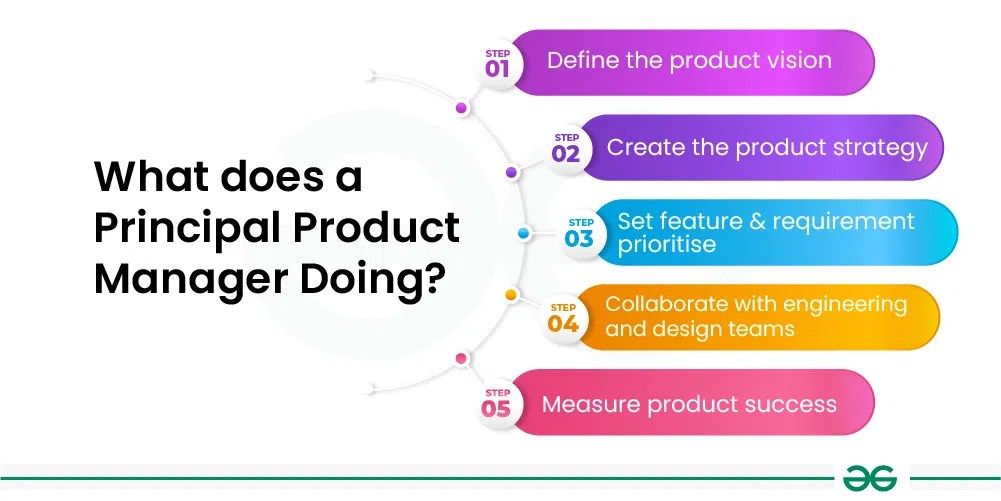 What does a Principal Product Manager Doing?

STEP 01 Define the product vision

STEP 02 Create the product strategy

STEP 03 Set feature & requirement prioritise

STEP 04 Collaborate with engineering and design teams

STEP 05 Measure product success